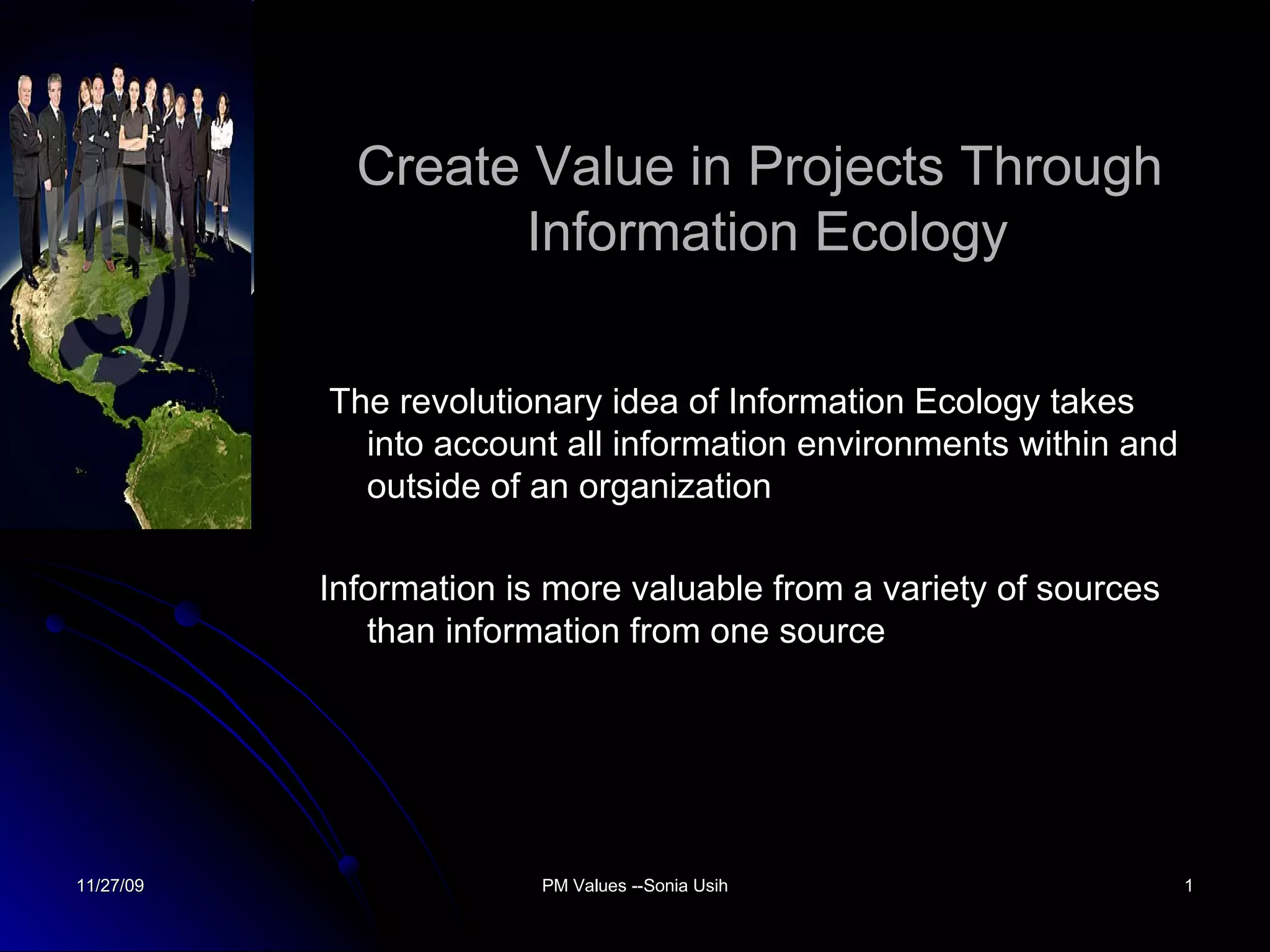 Create Value in Projects Through Information Ecology

The revolutionary idea of Information Ecology takes into account all information environments within and outside of an organization

Information is more valuable from a variety of sources than information from one source

11/27/09

PM Values --Sonia Usih

1